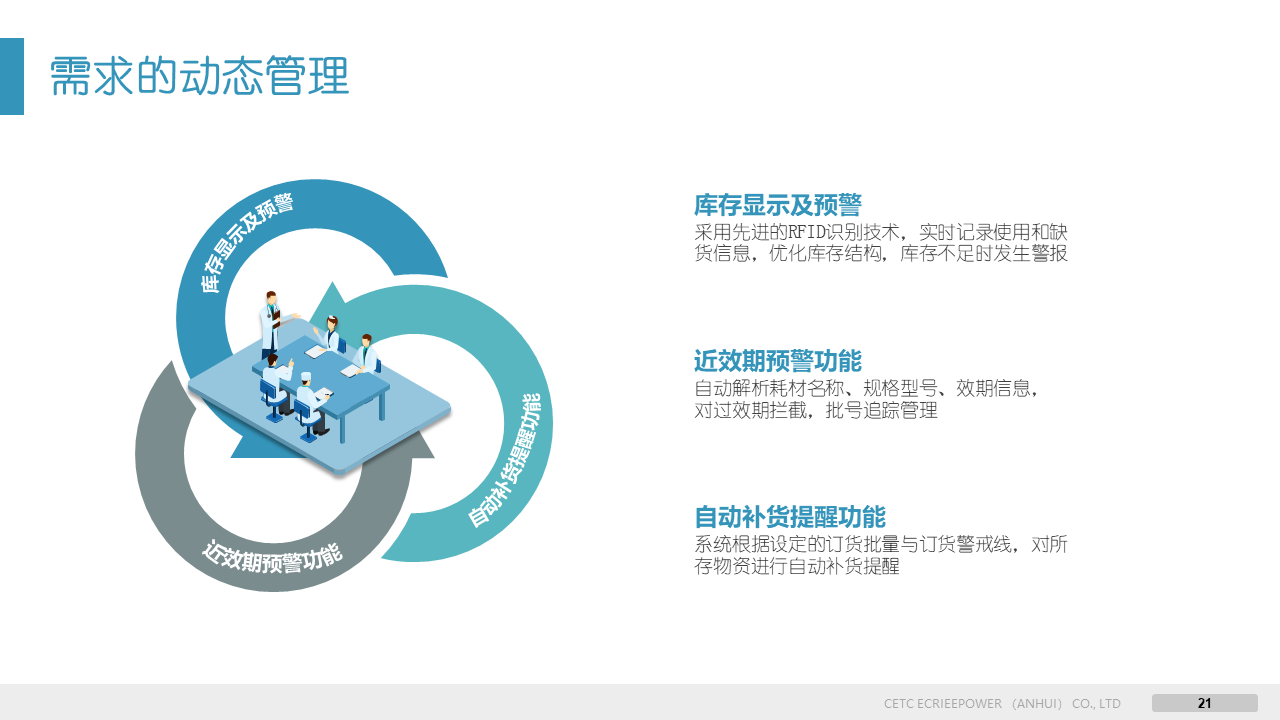 需求的动态管理

库存显示及预警

自动补货提醒功能

近效期预警功能

库存显示及预警
采用先进的RFID识别技术，实时记录使用和缺货信息，优化库存结构，库存不足时发生警报

近效期预警功能
自动解析耗材名称、规格型号、效期信息，对过效期拦截，批号追踪管理

自动补货提醒功能
系统根据设定的订货批量与订货警戒线，对所存物资进行自动补货提醒

CETC ECRIEEPOWER （ANHUI） CO., LTD

21